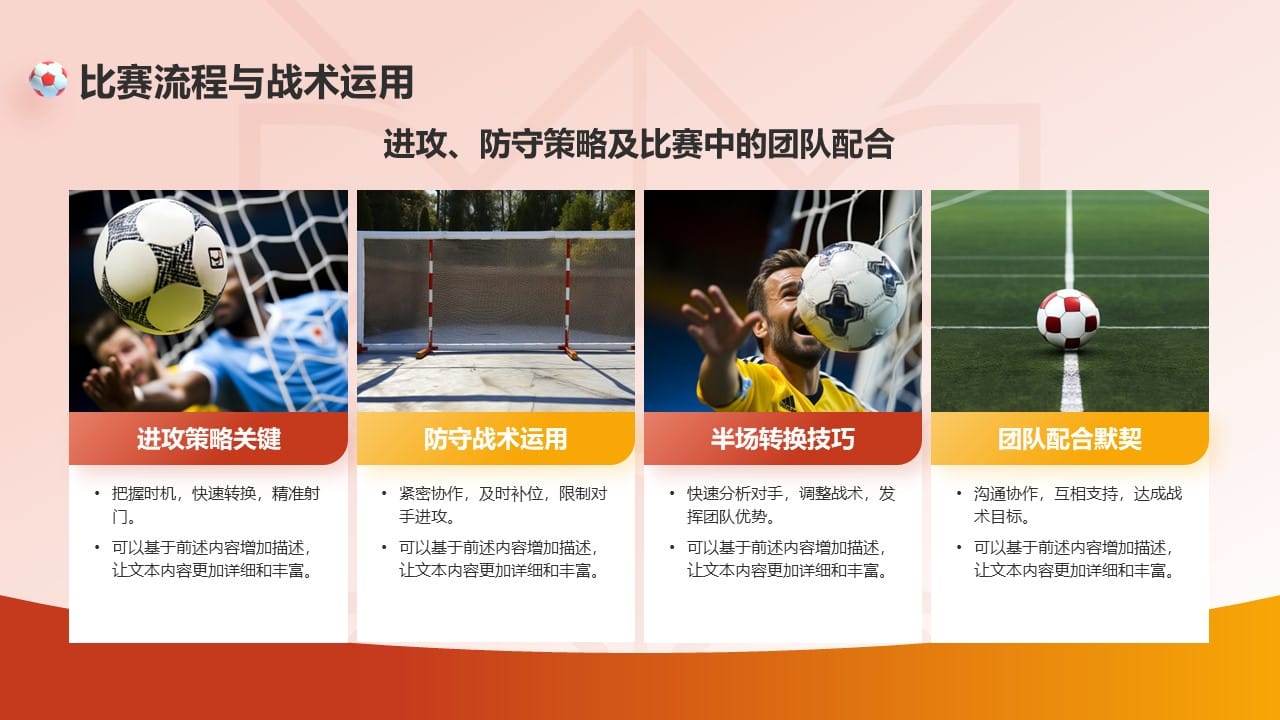 比赛流程与战术运用

进攻、防守策略及比赛中的团队配合

进攻策略关键

• 把握时机，快速转换，精准射门。
• 可以基于前述内容增加描述，让文本内容更加详细和丰富。

防守战术运用

• 紧密协作，及时补位，限制对手进攻。
• 可以基于前述内容增加描述，让文本内容更加详细和丰富。

半场转换技巧

• 快速分析对手，调整战术，发挥团队优势。
• 可以基于前述内容增加描述，让文本内容更加详细和丰富。

团队配合默契

• 沟通协作，互相支持，达成战术目标。
• 可以基于前述内容增加描述，让文本内容更加详细和丰富。